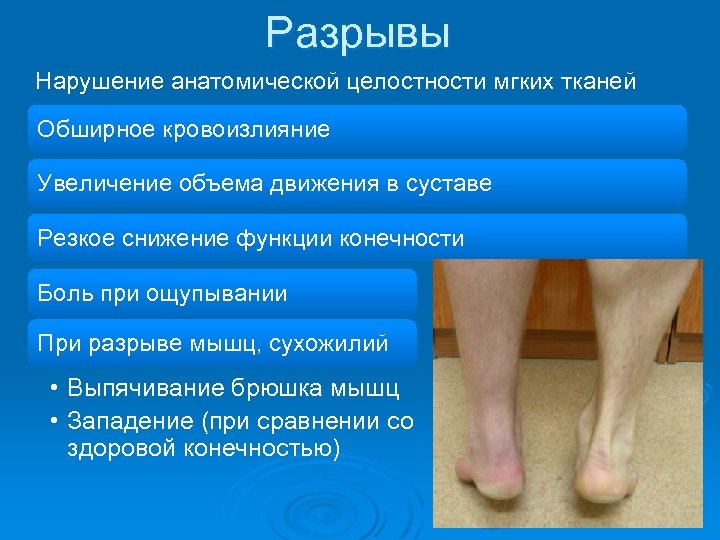 Разрывы

Нарушение анатомической целостности мгких тканей

Обширное кровоизлияние

Увеличение объема движения в суставе

Резкое снижение функции конечности

Боль при ощупывании

При разрыве мышц, сухожилий

• Выпячивание брюшка мышц
• Западение (при сравнении со здоровой конечностью)